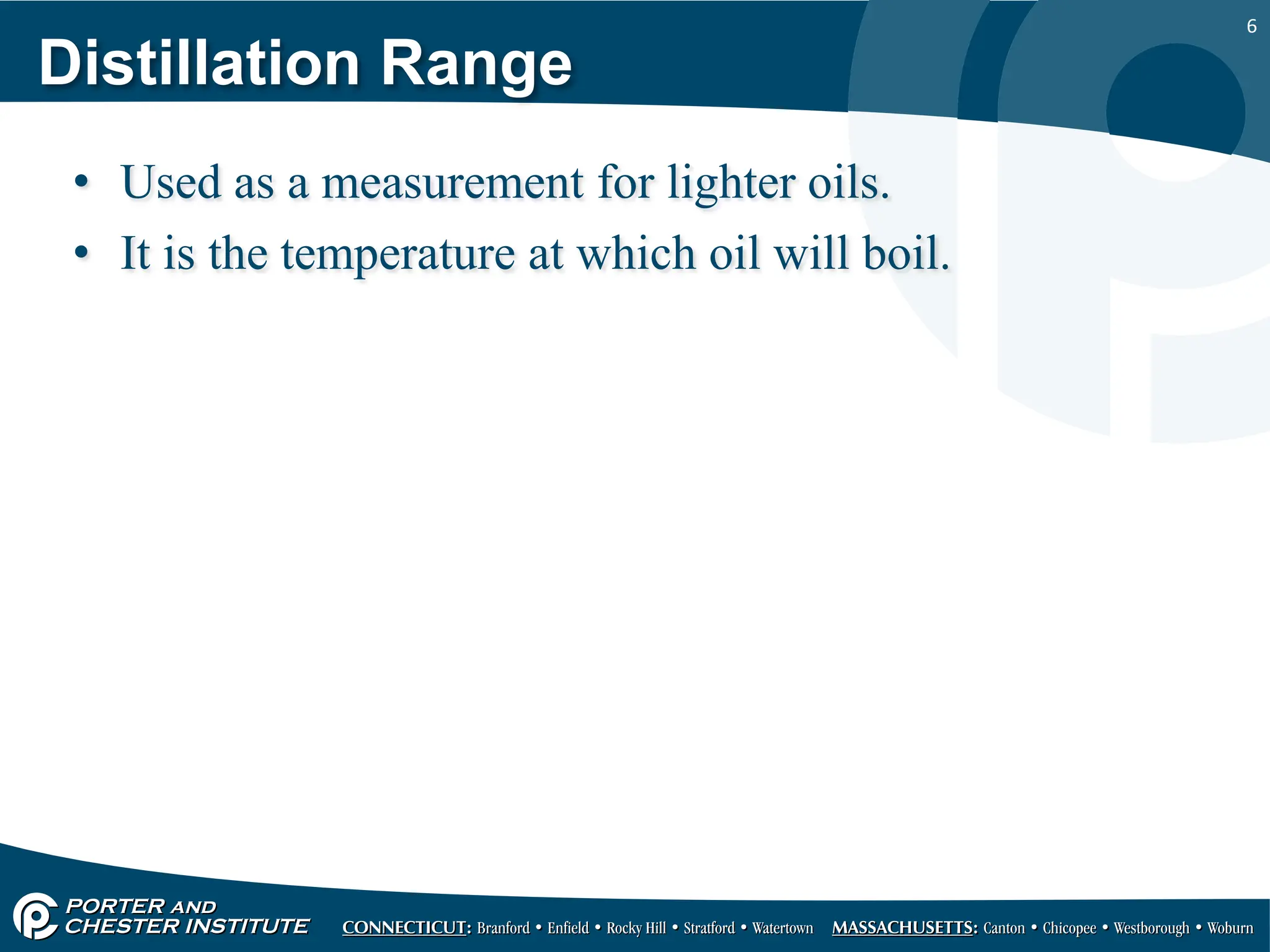 6

Distillation Range

• Used as a measurement for lighter oils.
• It is the temperature at which oil will boil.

PORTER AND CHESTER INSTITUTE

CONNECTICUT: Branford • Enfield • Rocky Hill • Stratford • Watertown MASSACHUSETTS: Canton • Chicopee • Westborough • Woburn